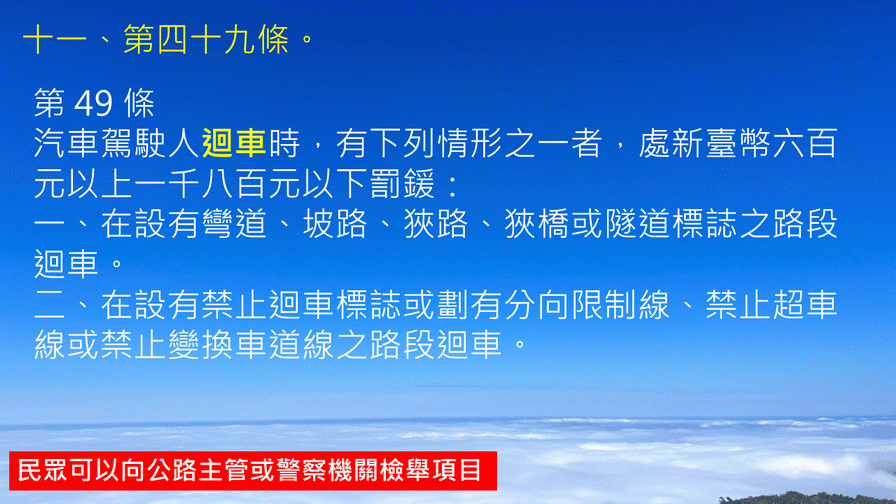 十一、第四十九條。

第 49 條
汽車駕駛人迴車時，有下列情形之一者，處新臺幣六百元以上一千八百元以下罰鍰：
一、在設有彎道、坡路、狹路、狹橋或隧道標誌之路段迴車。
二、在設有禁止迴車標誌或劃有分向限制線、禁止超車線或禁止變換車道線之路段迴車。

民眾可以向公路主管或警察機關檢舉項目